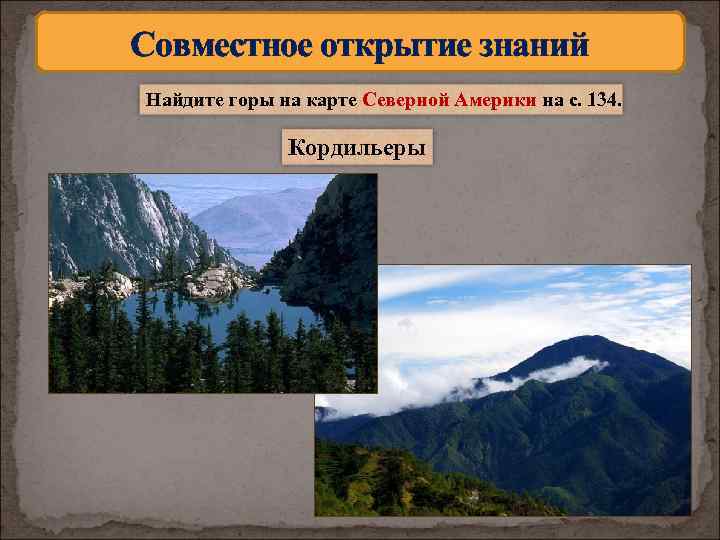 Совместное открытие знаний

Найдите горы на карте Северной Америки на с. 134.

Кордильеры